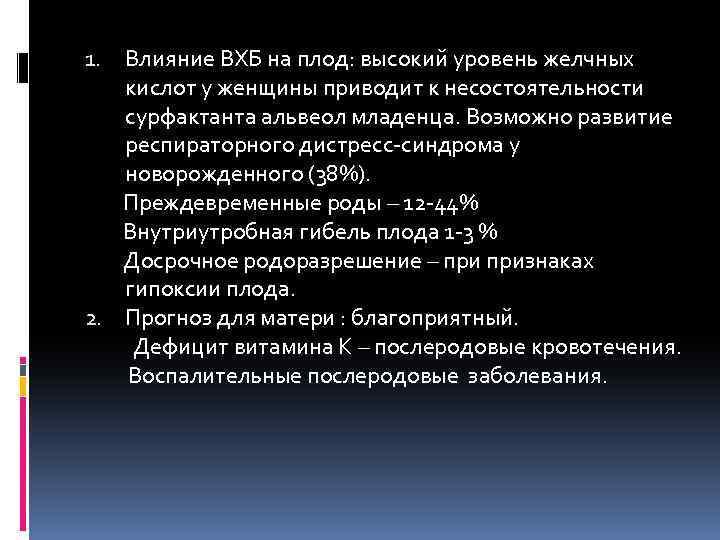 1. Влияние ВХБ на плод: высокий уровень желчных кислот у женщины приводит к несостоятельности сурфактанта альвеол младенца. Возможно развитие респираторного дистресс-синдрома у новорожденного (38%).
Преждевременные роды – 12-44%
Внутриутробная гибель плода 1-3 %
Досрочное родоразрешение – при признаках гипоксии плода.
2. Прогноз для матери : благоприятный.
Дефицит витамина К – послеродовые кровотечения.
Воспалительные послеродовые заболевания.